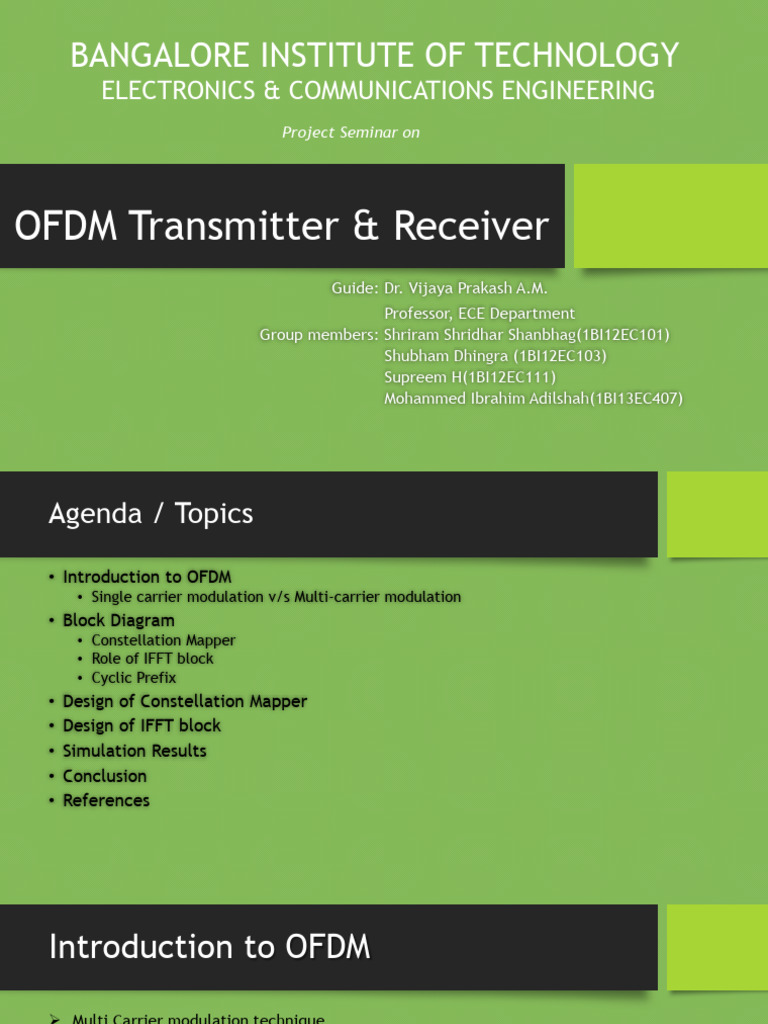 BANGALORE INSTITUTE OF TECHNOLOGY
ELECTRONICS & COMMUNICATIONS ENGINEERING

Project Seminar on

OFDM Transmitter & Receiver

Guide: Dr. Vijaya Prakash A.M.
Professor, ECE Department
Group members: Shriram Shridhar Shanbhag(1BI12EC101)
Shubham Dhingra (1BI12EC103)
Supreem H(1BI12EC111)
Mohammed Ibrahim Adilshah(1BI13EC407)

Agenda / Topics

• Introduction to OFDM
• Single carrier modulation v/s Multi-carrier modulation
• Block Diagram
• Constellation Mapper
• Role of IFFT block
• Cyclic Prefix
• Design of Constellation Mapper
• Design of IFFT block
• Simulation Results
• Conclusion
• References

Introduction to OFDM

➢ Multi Carrier modulation technique